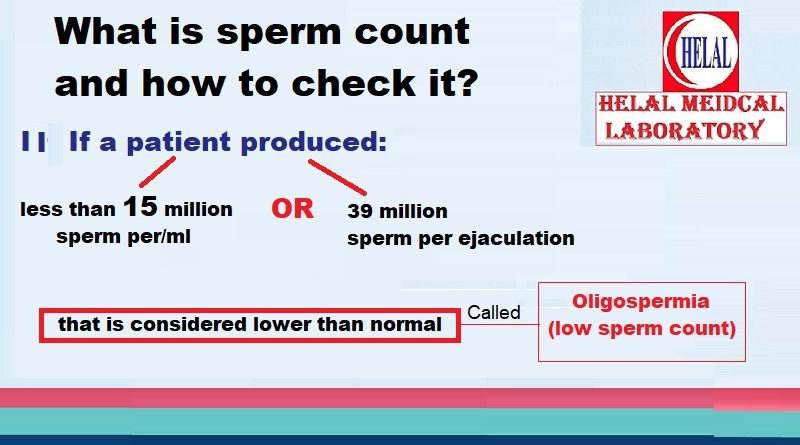 What is sperm count and how to check it?

HELAL

HELAL MEIDCAL LABORATORY

If a patient produced:

less than 15 million sperm per/ml

OR

39 million sperm per ejaculation

that is considered lower than normal

Called

Oligospermia (low sperm count)